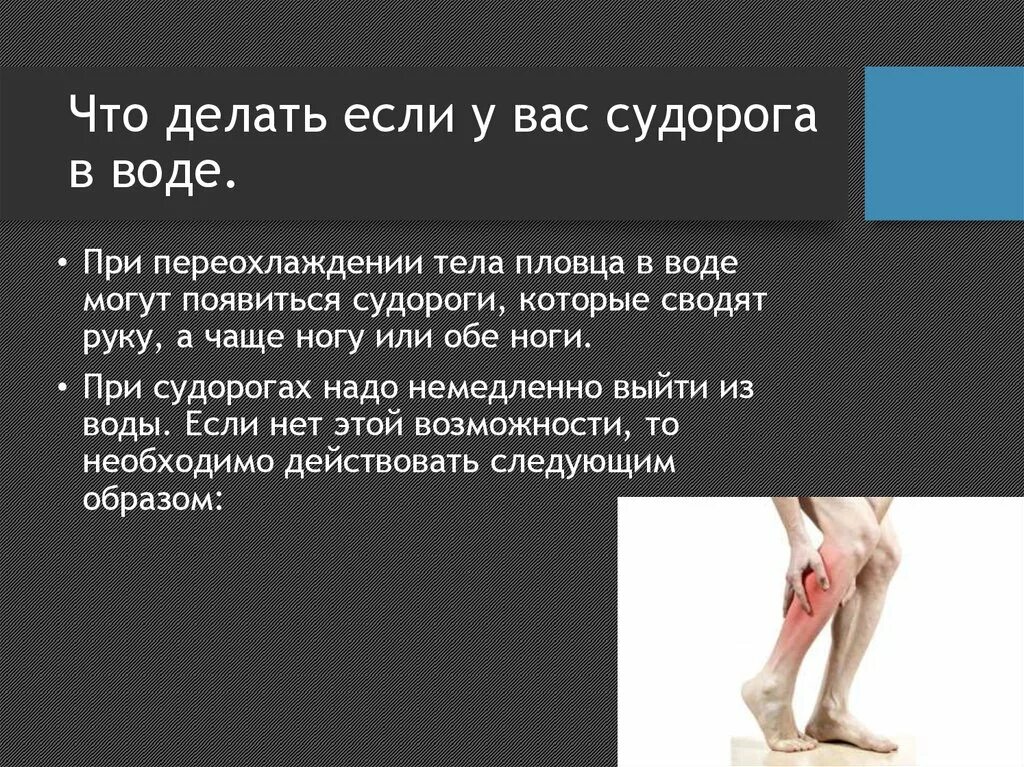 Что делать если у вас судорога в воде.

• При переохлаждении тела пловца в воде могут появиться судороги, которые сводят руку, а чаще ногу или обе ноги.

• При судорогах надо немедленно выйти из воды. Если нет этой возможности, то необходимо действовать следующим образом: